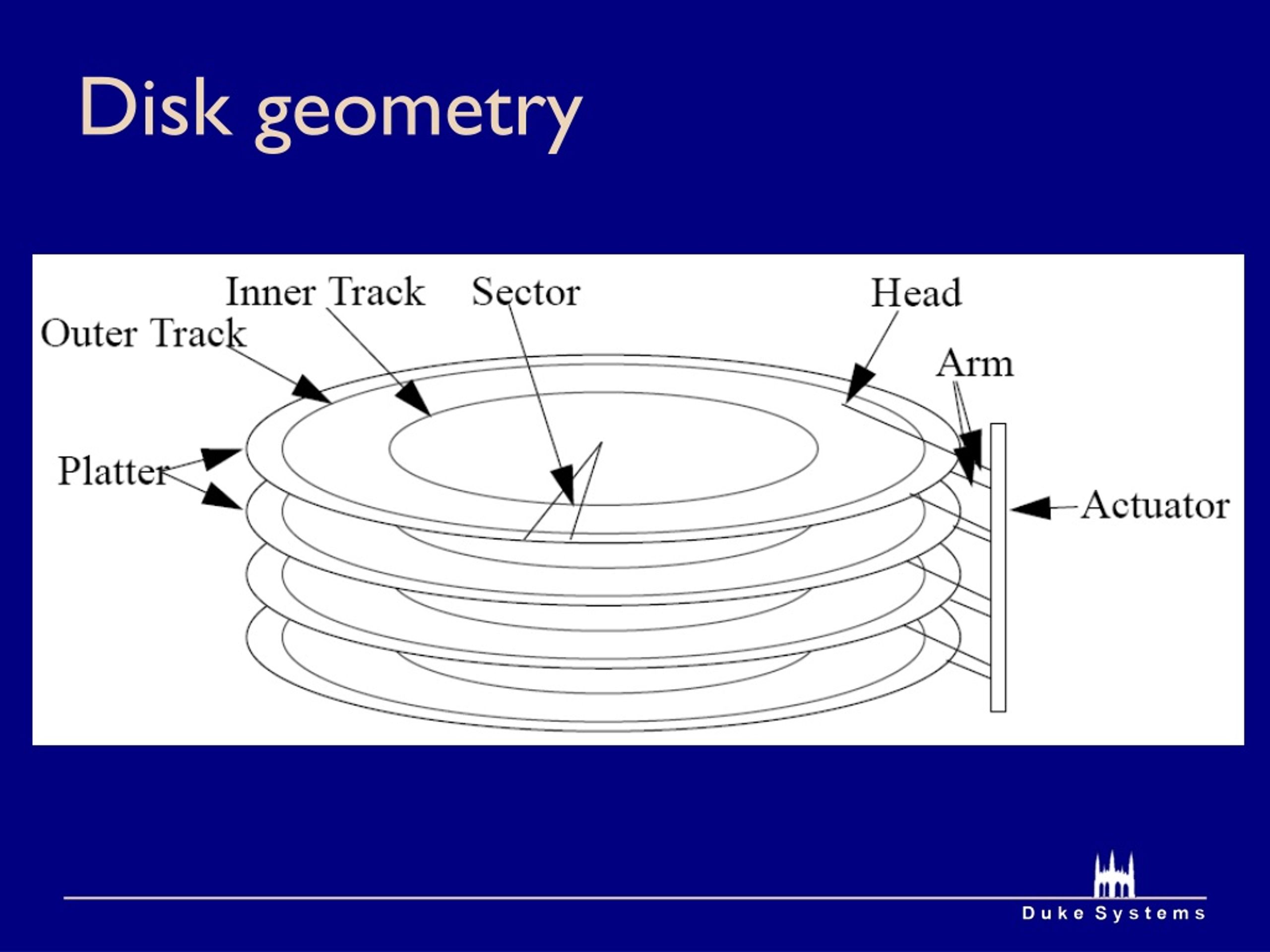 Disk geometry

Inner Track
Sector
Head
Outer Track
Arm
Platter
Actuator

Duke Systems